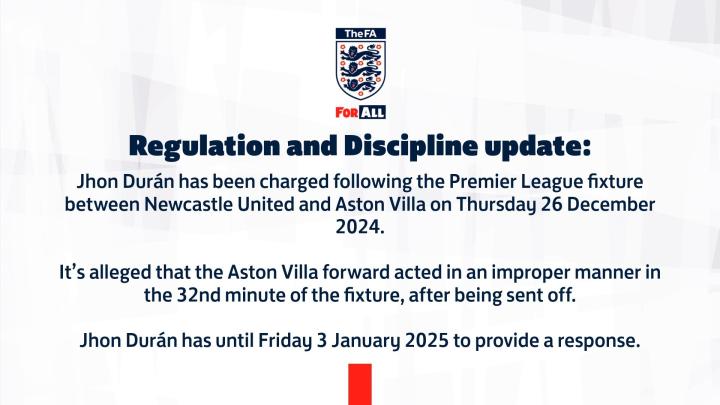 TheFA

FOR ALL

Regulation and Discipline update:

Jhon Durán has been charged following the Premier League fixture between Newcastle United and Aston Villa on Thursday 26 December 2024.

It's alleged that the Aston Villa forward acted in an improper manner in the 32nd minute of the fixture, after being sent off.

Jhon Durán has until Friday 3 January 2025 to provide a response.